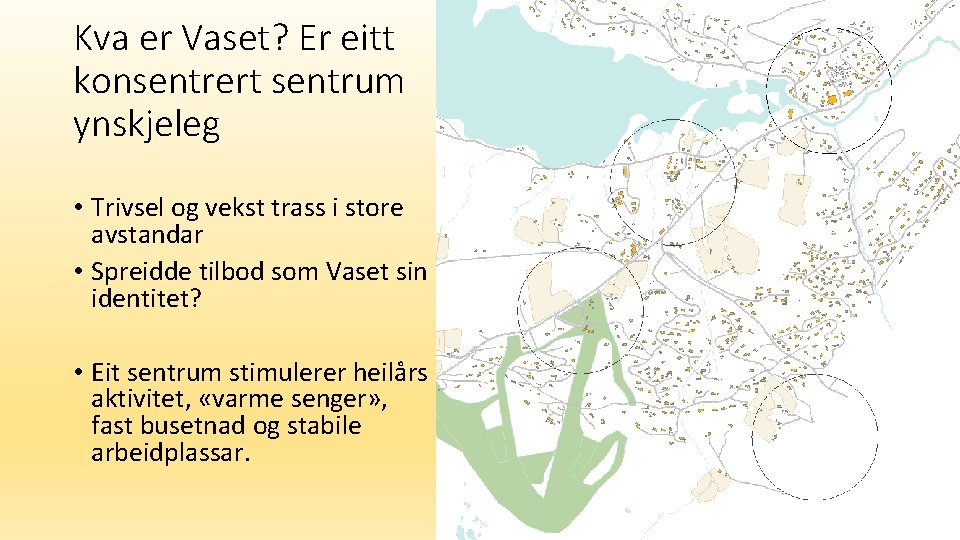 Kva er Vaset? Er eitt konsentrert sentrum ynskjeleg

• Trivsel og vekst trass i store avstandar
• Spreidde tilbod som Vaset sin identitet?

• Eit sentrum stimulerer heilårs aktivitet, «varme senger», fast busetnad og stabile arbeidplassar.